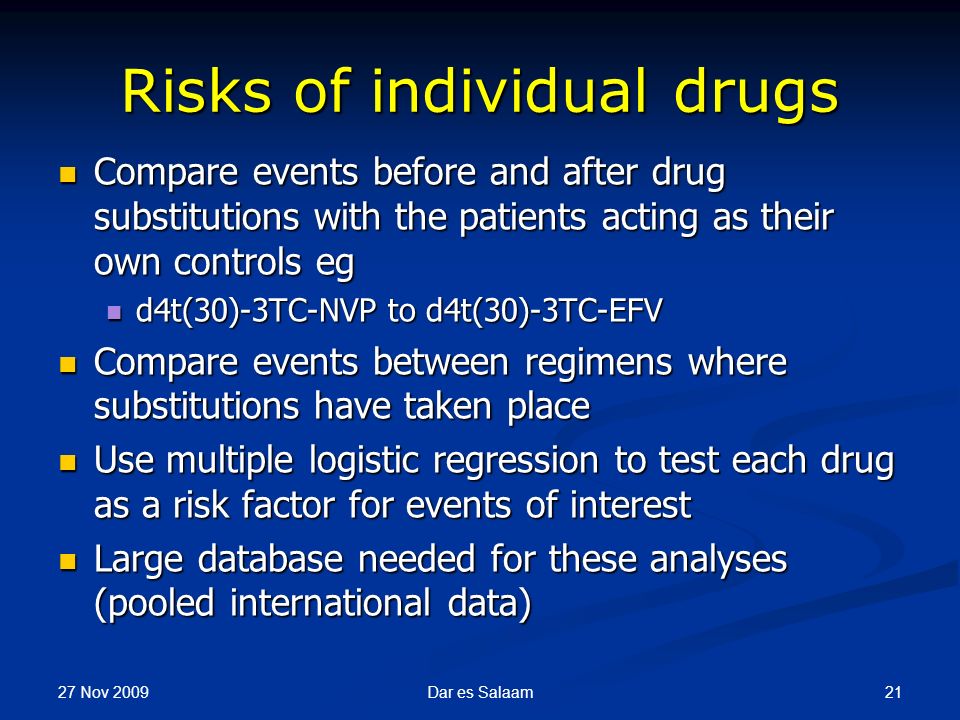 Risks of individual drugs

- Compare events before and after drug substitutions with the patients acting as their own controls eg
  - d4t(30)-3TC-NVP to d4t(30)-3TC-EFV
- Compare events between regimens where substitutions have taken place
- Use multiple logistic regression to test each drug as a risk factor for events of interest
- Large database needed for these analyses (pooled international data)

27 Nov 2009

Dar es Salaam

21